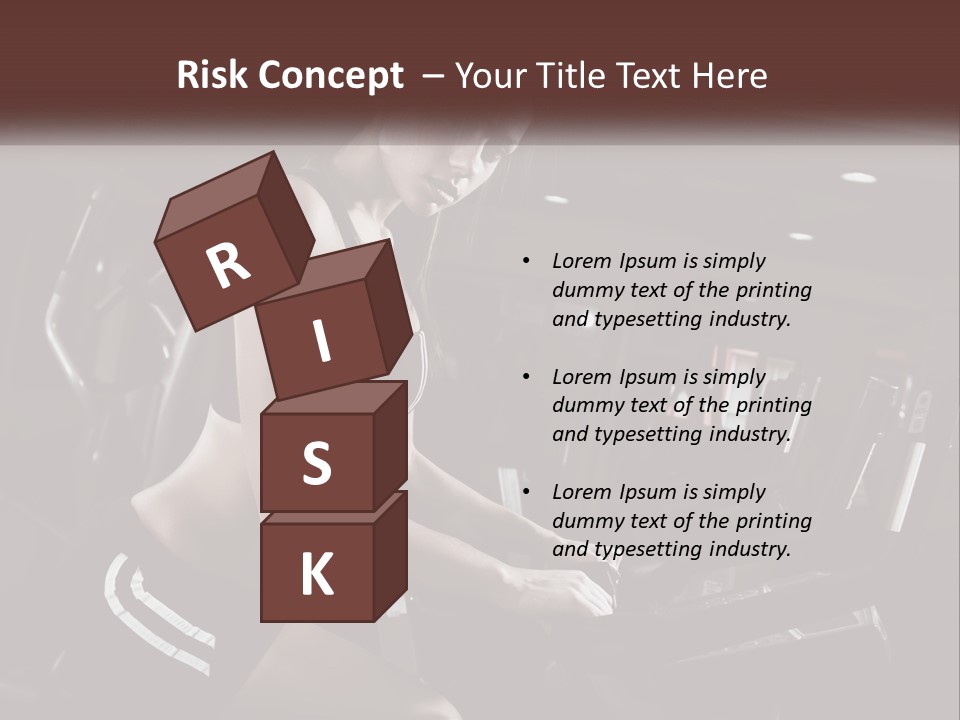 Risk Concept – Your Title Text Here

R
I
S
K

• Lorem Ipsum is simply dummy text of the printing and typesetting industry.

• Lorem Ipsum is simply dummy text of the printing and typesetting industry.

• Lorem Ipsum is simply dummy text of the printing and typesetting industry.